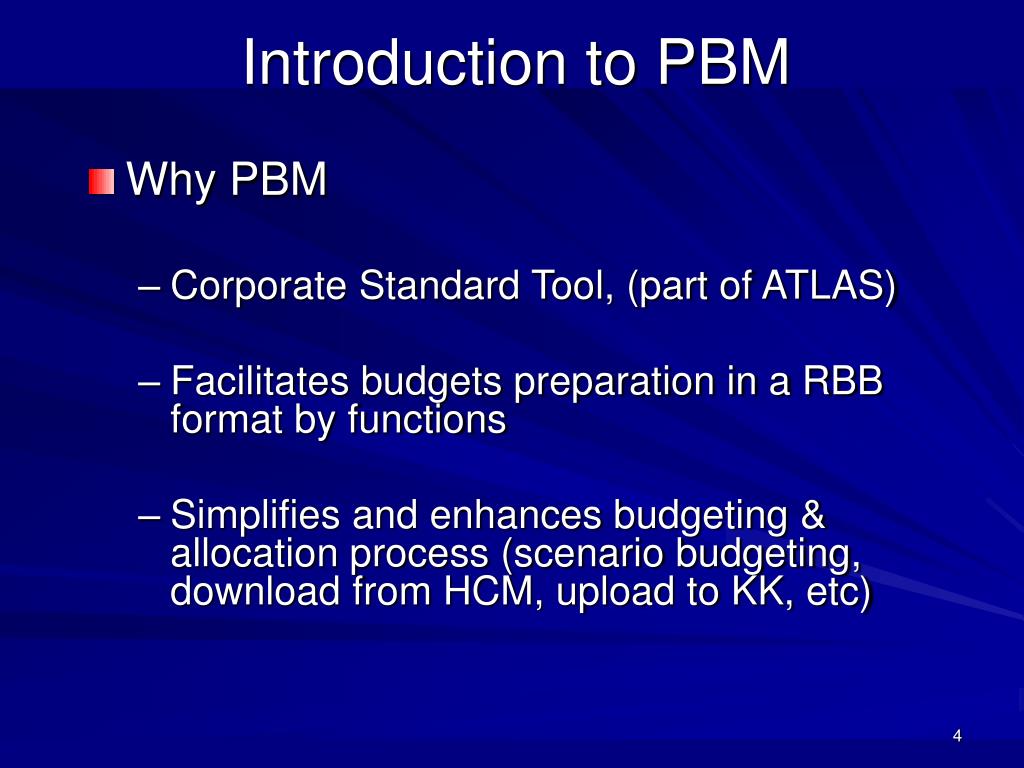 Introduction to PBM

Why PBM

– Corporate Standard Tool, (part of ATLAS)

– Facilitates budgets preparation in a RBB format by functions

– Simplifies and enhances budgeting & allocation process (scenario budgeting, download from HCM, upload to KK, etc)

4